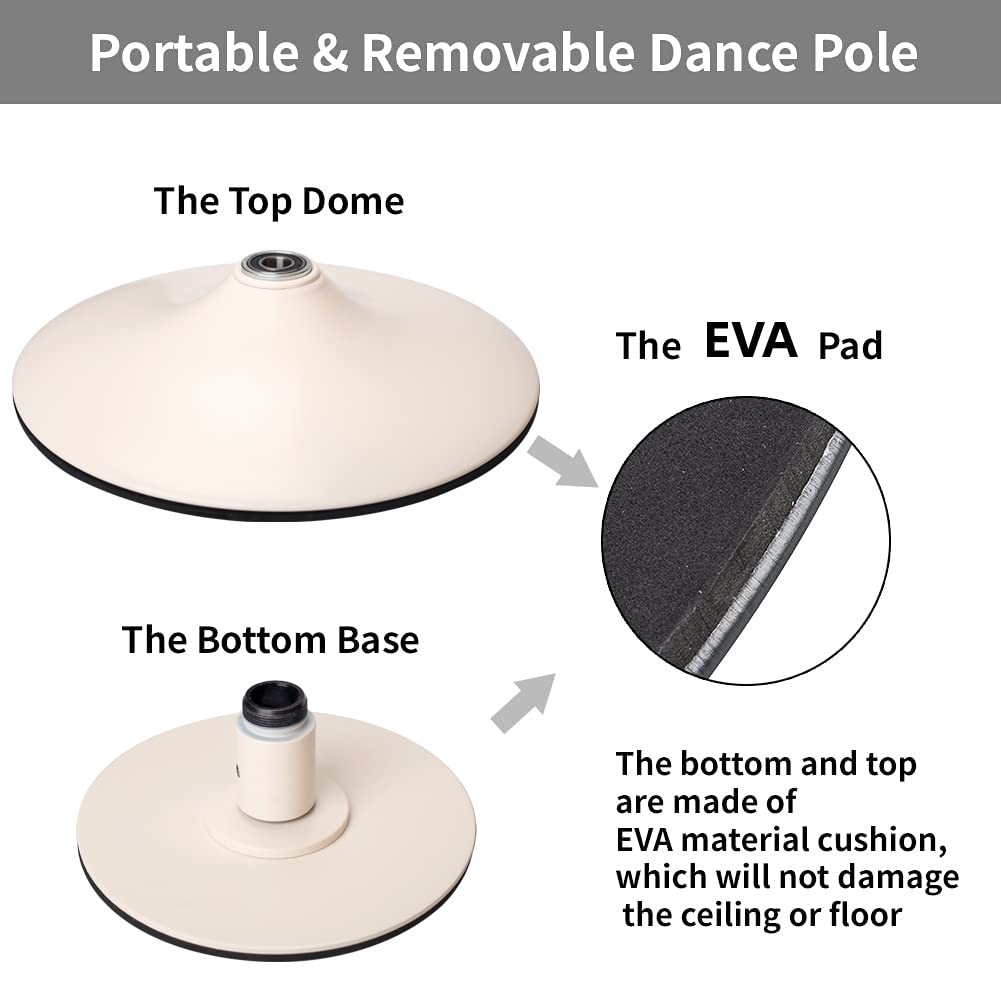 Portable & Removable Dance Pole

The Top Dome

The EVA Pad

The Bottom Base

The bottom and top are made of EVA material cushion, which will not damage the ceiling or floor